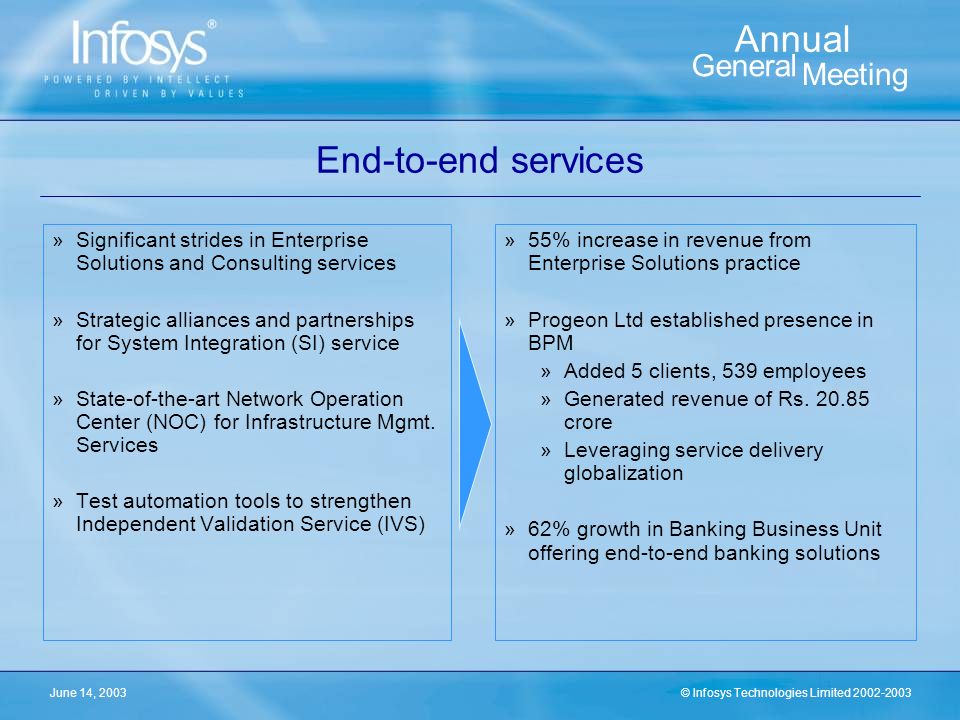 Infosys®
POWERED BY INTELLECT
DRIVEN BY VALUES

Annual
General Meeting

End-to-end services

» Significant strides in Enterprise Solutions and Consulting services

» Strategic alliances and partnerships for System Integration (SI) service

» State-of-the-art Network Operation Center (NOC) for Infrastructure Mgmt. Services

» Test automation tools to strengthen Independent Validation Service (IVS)

» 55% increase in revenue from Enterprise Solutions practice

» Progeon Ltd established presence in BPM

» Added 5 clients, 539 employees

» Generated revenue of Rs. 20.85 crore

» Leveraging service delivery globalization

» 62% growth in Banking Business Unit offering end-to-end banking solutions

June 14, 2003

© Infosys Technologies Limited 2002-2003